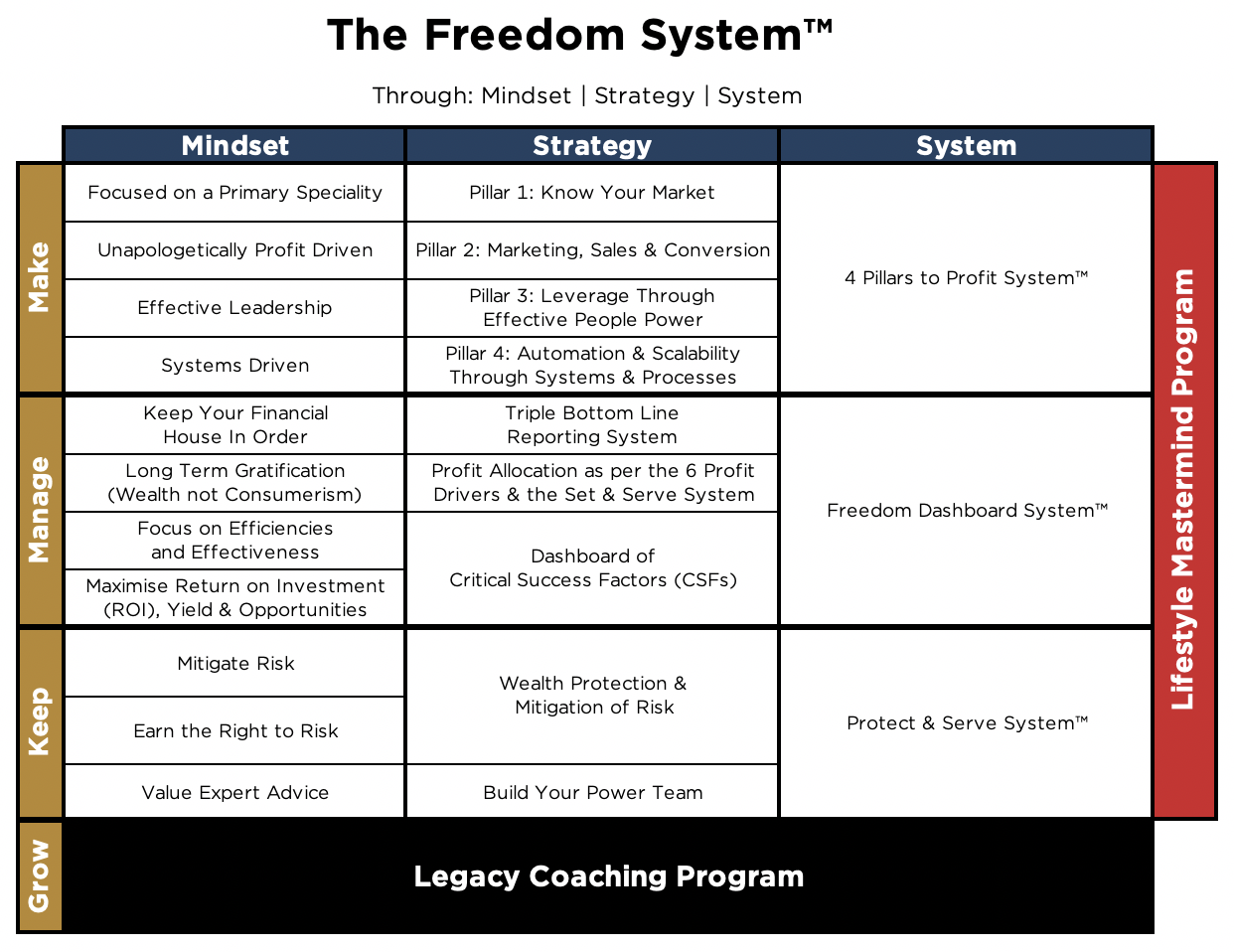 The Freedom System™

Through: Mindset | Strategy | System

| | Mindset | Strategy | System | |
|---|---|---|---|---|
| Make | Focused on a Primary Speciality | Pillar 1: Know Your Market | 4 Pillars to Profit System™ | Lifestyle Mastermind Program |
| | Unapologetically Profit Driven | Pillar 2: Marketing, Sales & Conversion | | |
| | Effective Leadership | Pillar 3: Leverage Through Effective People Power | | |
| | Systems Driven | Pillar 4: Automation & Scalability Through Systems & Processes | | |
| Manage | Keep Your Financial House In Order | Triple Bottom Line Reporting System | Freedom Dashboard System™ | |
| | Long Term Gratification (Wealth not Consumerism) | Profit Allocation as per the 6 Profit Drivers & the Set & Serve System | | |
| | Focus on Efficiencies and Effectiveness | Dashboard of Critical Success Factors (CSFs) | | |
| | Maximise Return on Investment (ROI), Yield & Opportunities | | | |
| Keep | Mitigate Risk | Wealth Protection & Mitigation of Risk | Protect & Serve System™ | |
| | Earn the Right to Risk | | | |
| | Value Expert Advice | Build Your Power Team | | |
| Grow | Legacy Coaching Program | | | |